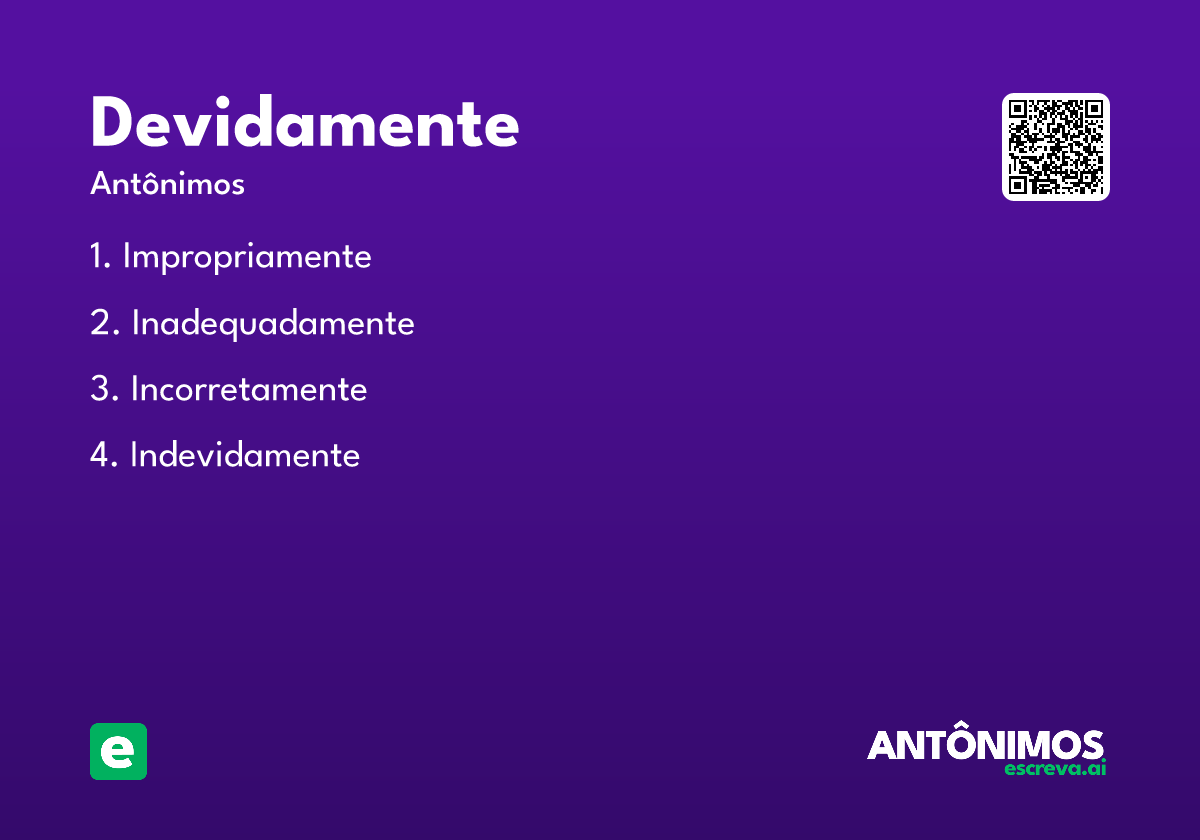 Devidamente

Antônimos

1. Impropriamente

2. Inadequadamente

3. Incorretamente

4. Indevidamente

e

ANTÔNIMOS
escreva.ai